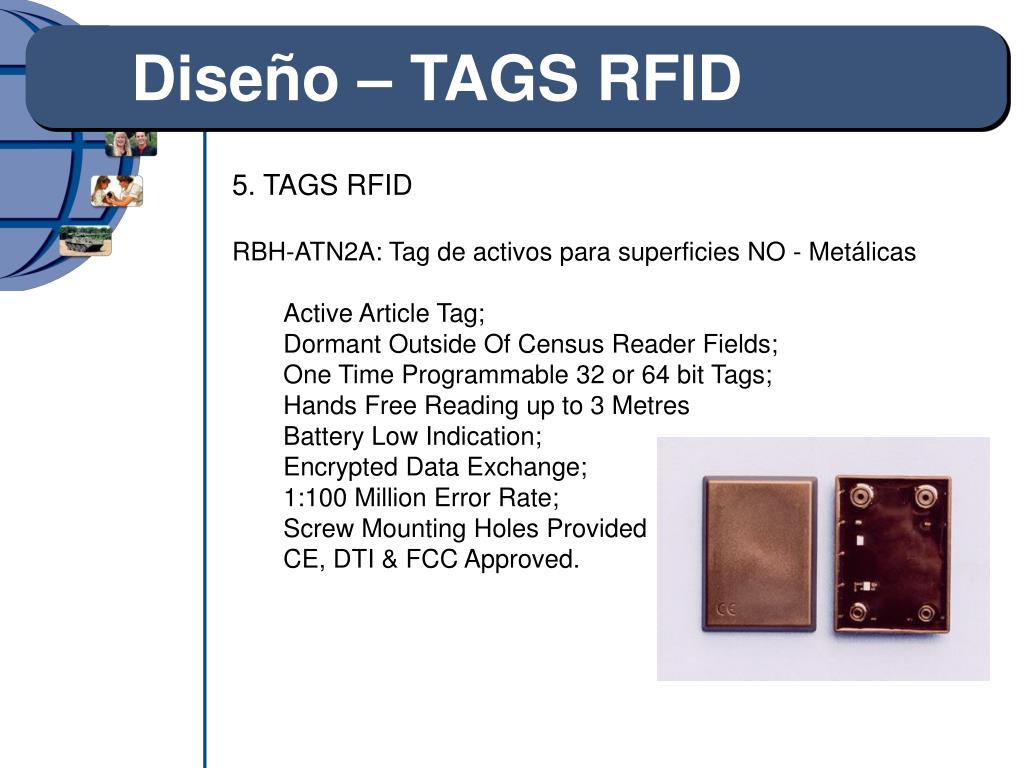 Diseño – TAGS RFID

5. TAGS RFID

RBH-ATN2A: Tag de activos para superficies NO - Metálicas

Active Article Tag;
Dormant Outside Of Census Reader Fields;
One Time Programmable 32 or 64 bit Tags;
Hands Free Reading up to 3 Metres
Battery Low Indication;
Encrypted Data Exchange;
1:100 Million Error Rate;
Screw Mounting Holes Provided
CE, DTI & FCC Approved.

CE